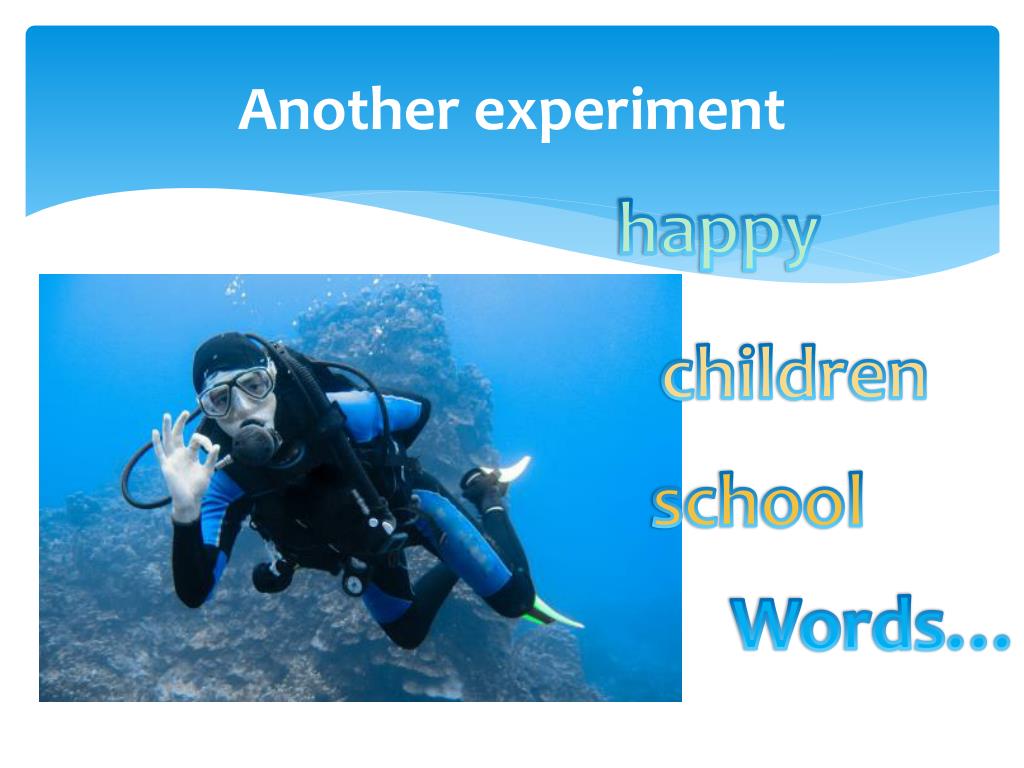 Another experiment

happy

children

school

Words…